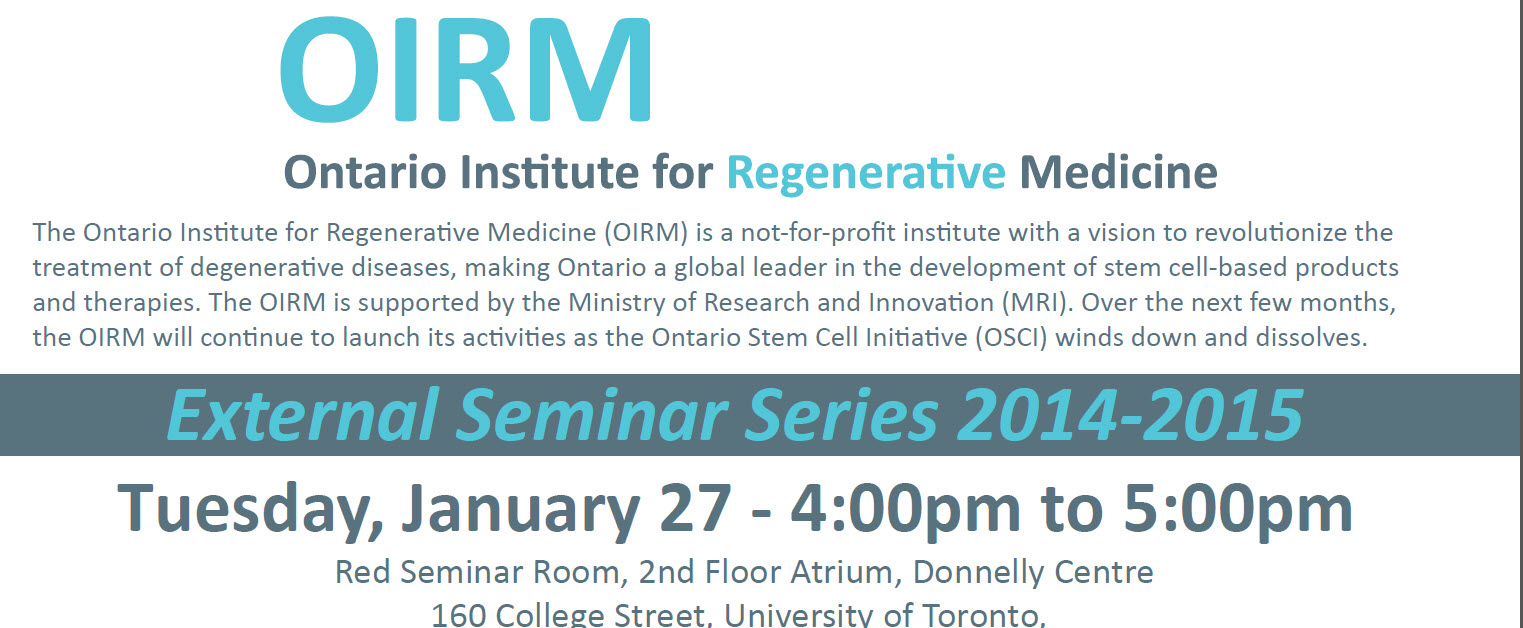 OIRM

Ontario Institute for Regenerative Medicine

The Ontario Institute for Regenerative Medicine (OIRM) is a not-for-profit institute with a vision to revolutionize the treatment of degenerative diseases, making Ontario a global leader in the development of stem cell-based products and therapies. The OIRM is supported by the Ministry of Research and Innovation (MRI). Over the next few months, the OIRM will continue to launch its activities as the Ontario Stem Cell Initiative (OSCI) winds down and dissolves.

External Seminar Series 2014-2015

Tuesday, January 27 - 4:00pm to 5:00pm

Red Seminar Room, 2nd Floor Atrium, Donnelly Centre

160 College Street, University of Toronto,